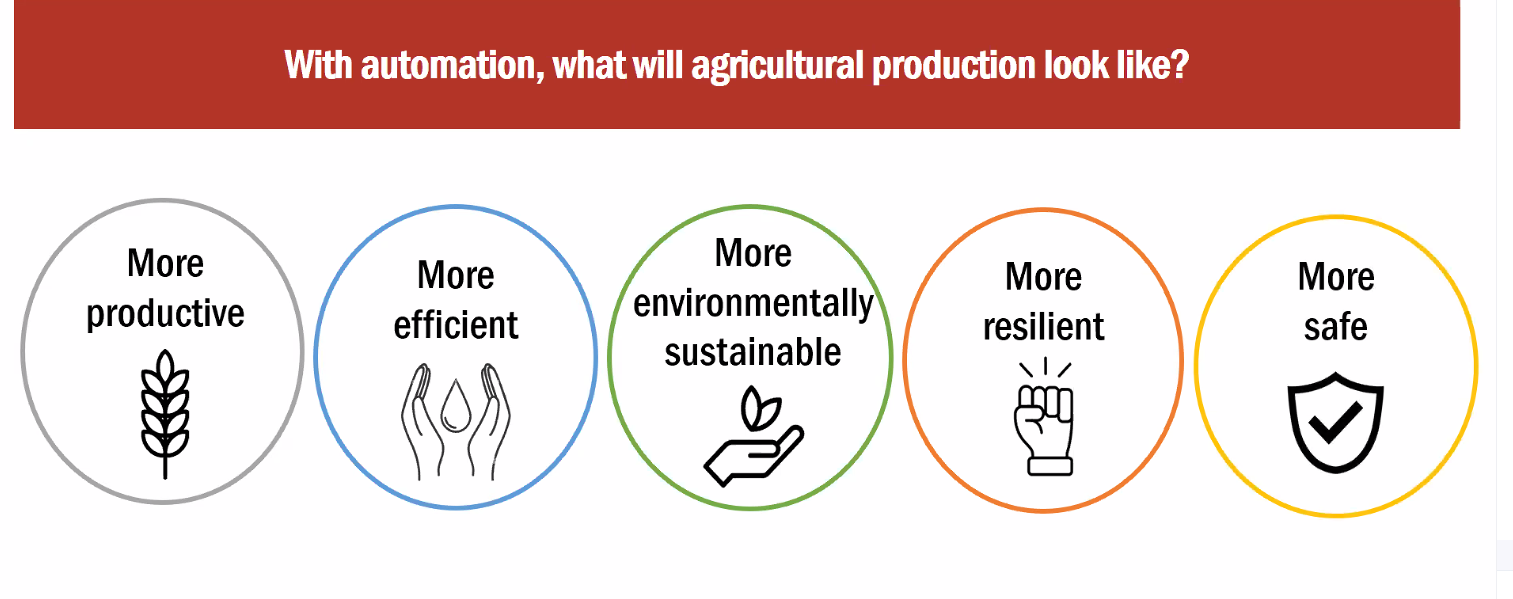 With automation, what will agricultural production look like?

More productive

More efficient

More environmentally sustainable

More resilient

More safe